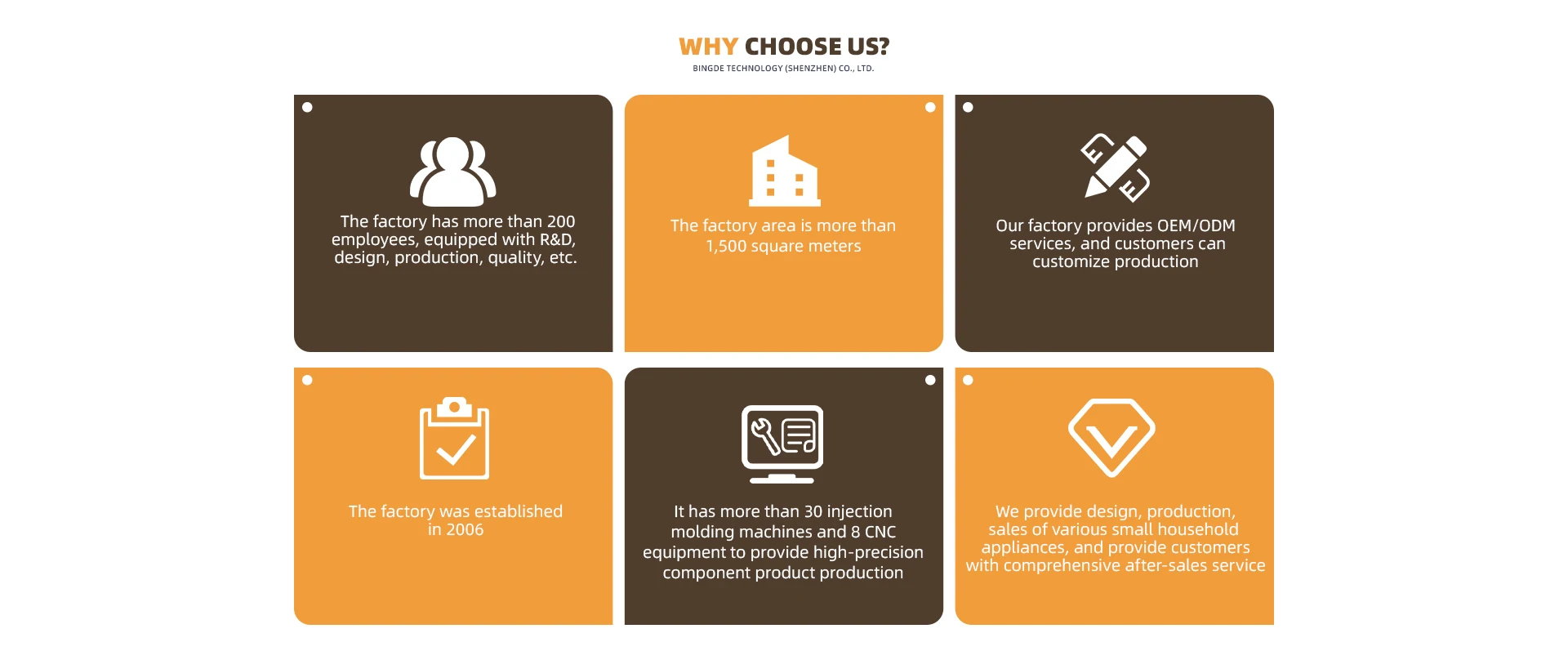 WHY CHOOSE US?
BINGDE TECHNOLOGY (SHENZHEN) CO., LTD.

The factory has more than 200 employees, equipped with R&D, design, production, quality, etc.

The factory area is more than 1,500 square meters

Our factory provides OEM/ODM services, and customers can customize production

The factory was established in 2006

It has more than 30 injection molding machines and 8 CNC equipment to provide high-precision component product production

We provide design, production, sales of various small household appliances, and provide customers with comprehensive after-sales service